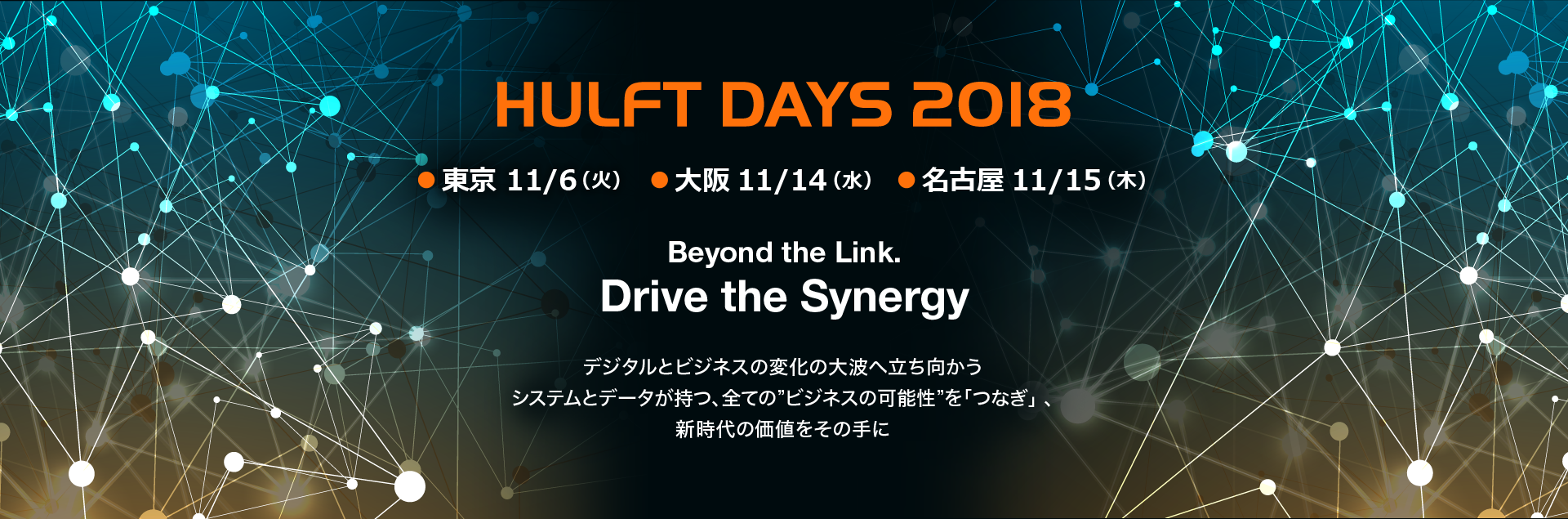 HULFT DAYS 2018

● 東京 11/6（火） ● 大阪 11/14（水） ● 名古屋 11/15（木）

Beyond the Link.
Drive the Synergy

デジタルとビジネスの変化の大波へ立ち向かう
システムとデータが持つ、全ての”ビジネスの可能性”を「つなぎ」、
新時代の価値をその手に